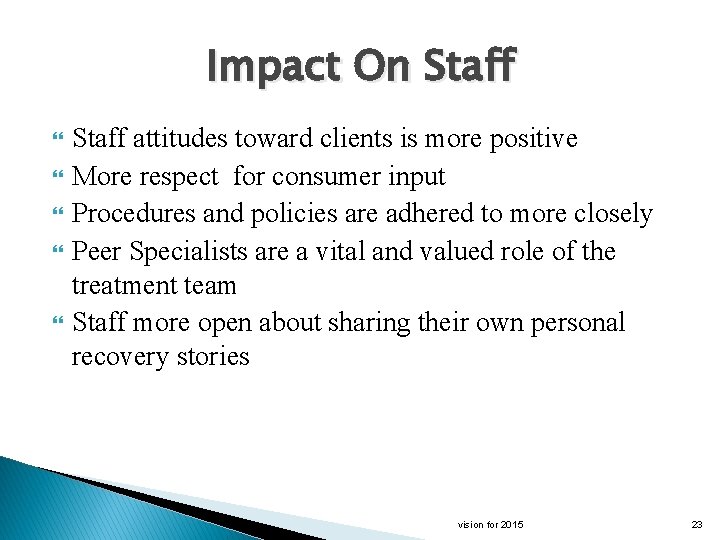 Impact On Staff

Staff attitudes toward clients is more positive

More respect  for consumer input

Procedures and policies are adhered to more closely

Peer Specialists are a vital and valued role of the treatment team

Staff more open about sharing their own personal recovery stories

vision for 2015

23